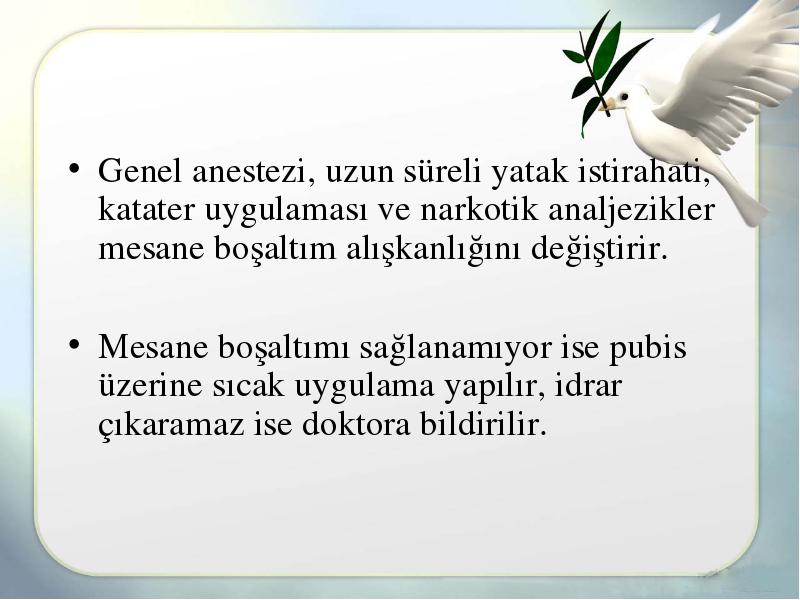 • Genel anestezi, uzun süreli yatak istirahati, katater uygulaması ve narkotik analjezikler mesane boşaltım alışkanlığını değiştirir.

• Mesane boşaltımı sağlanamıyor ise pubis üzerine sıcak uygulama yapılır, idrar çıkaramaz ise doktora bildirilir.